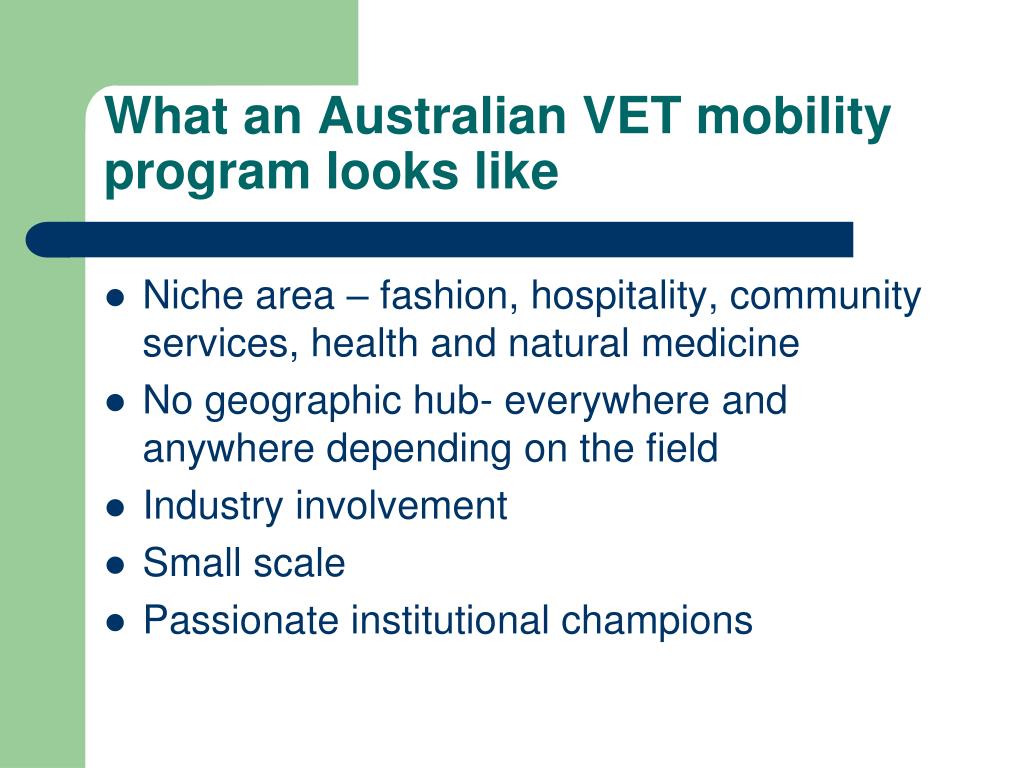 What an Australian VET mobility program looks like

- Niche area – fashion, hospitality, community services, health and natural medicine
- No geographic hub- everywhere and anywhere depending on the field
- Industry involvement
- Small scale
- Passionate institutional champions